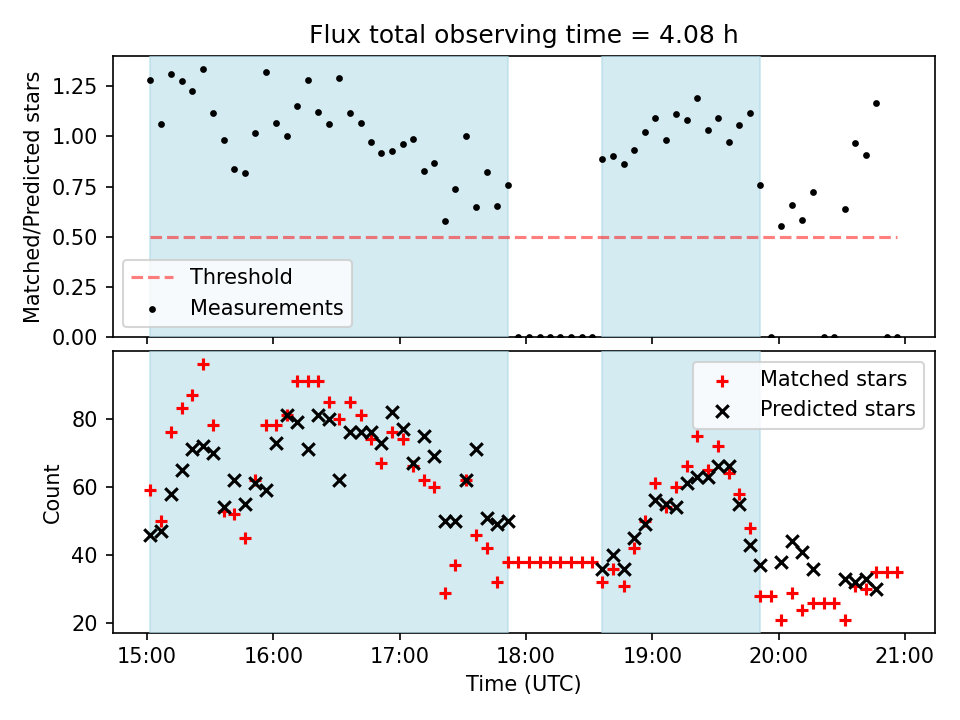 Flux total observing time = 4.08 h

Matched/Predicted stars

1.25
1.00
0.75
0.50
0.25
0.00

Threshold
Measurements

Count

80
60
40
20

Matched stars
Predicted stars

15:00
16:00
17:00
18:00
19:00
20:00
21:00

Time (UTC)